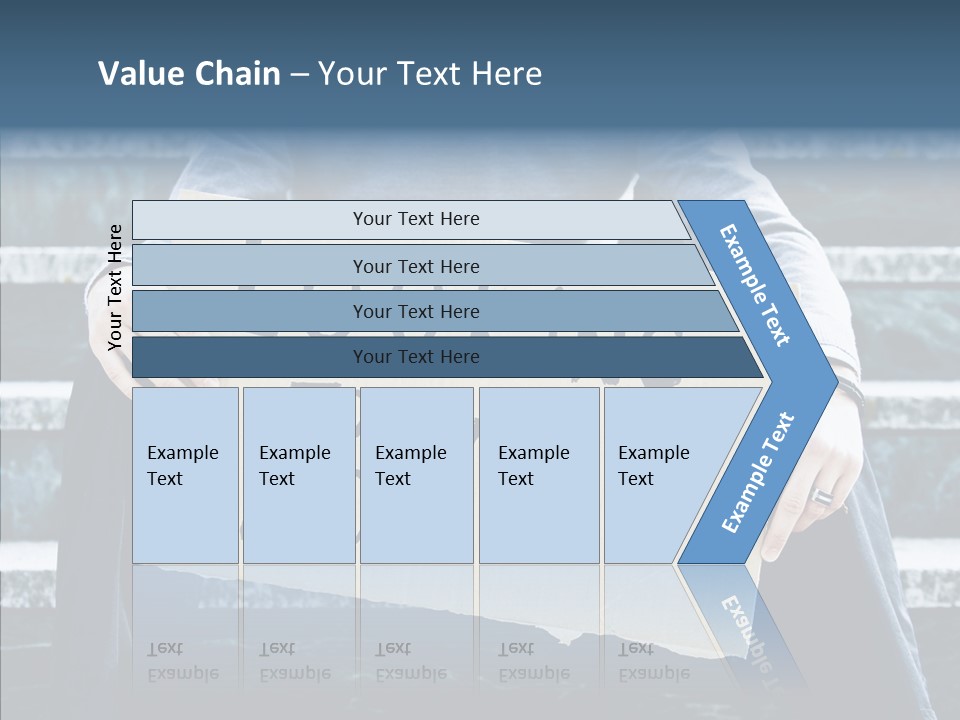 Value Chain – Your Text Here

Your Text Here

Your Text Here

Your Text Here

Your Text Here

Your Text Here

Example Text

Example Text

Example Text

Example Text

Example Text

Example Text

Example Text